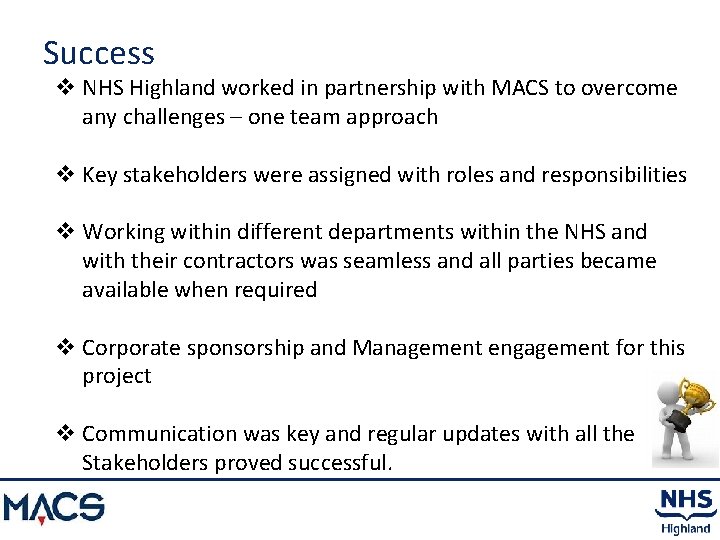 Success

❖ NHS Highland worked in partnership with MACS to overcome any challenges – one team approach

❖ Key stakeholders were assigned with roles and responsibilities

❖ Working within different departments within the NHS and with their contractors was seamless and all parties became available when required

❖ Corporate sponsorship and Management engagement for this project

❖ Communication was key and regular updates with all the Stakeholders proved successful.

MACS

NHS
Highland